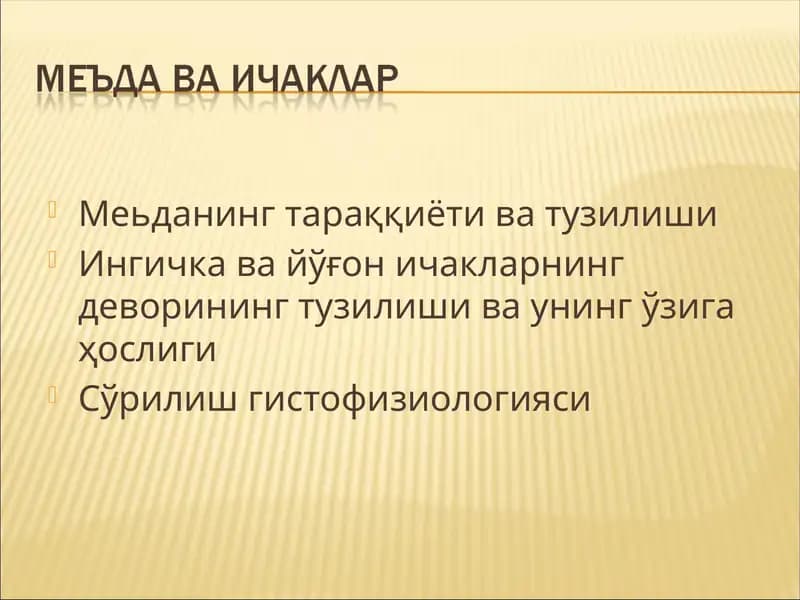 МЕЪДА ВА ИЧАКЛАР

Меьданинг тараққиёти ва тузилиши

Ингичка ва йўғон ичакларнинг деворининг тузилиши ва унинг ўзига ҳослиги

Сўрилиш гистофизиологияси